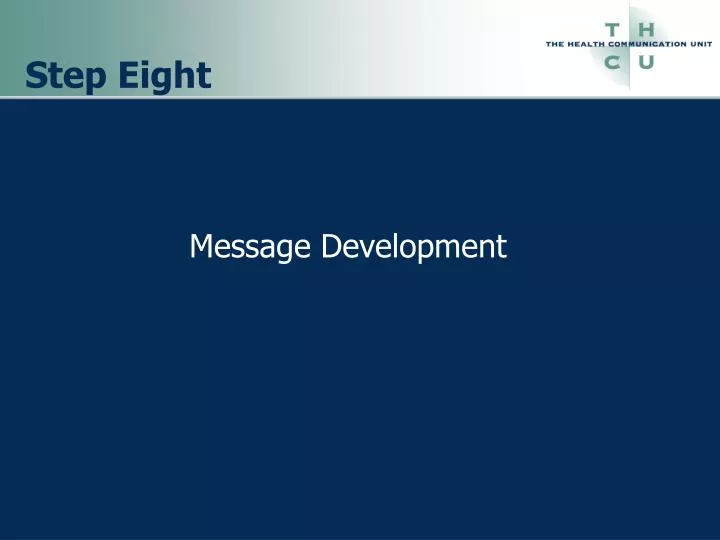 Step Eight

T H
THE HEALTH COMMUNICATION UNIT
C U

Message Development